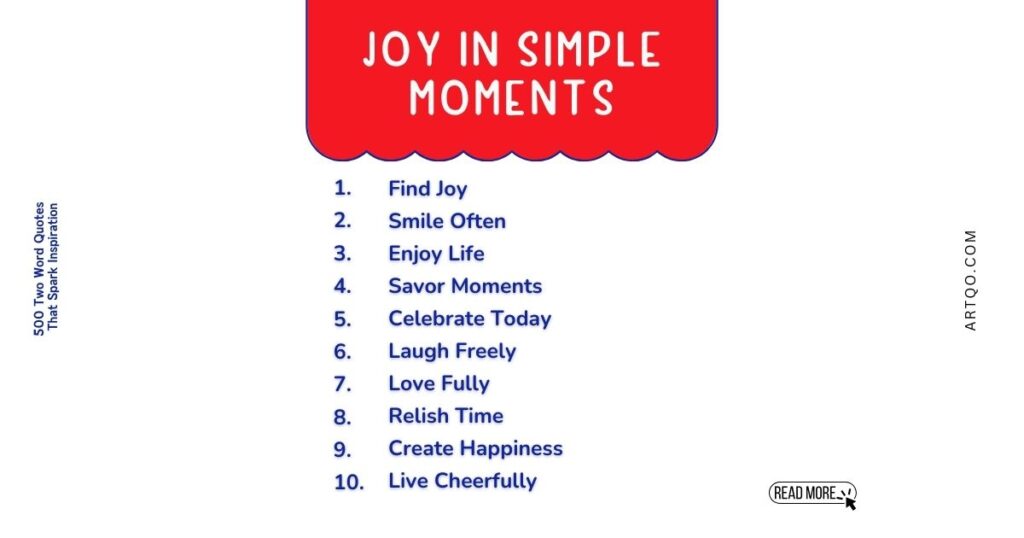 JOY IN SIMPLE MOMENTS

500 Two Word Quotes That Spark Inspiration

1. Find Joy
2. Smile Often
3. Enjoy Life
4. Savor Moments
5. Celebrate Today
6. Laugh Freely
7. Love Fully
8. Relish Time
9. Create Happiness
10. Live Cheerfully

ARTQO.COM

READ MORE